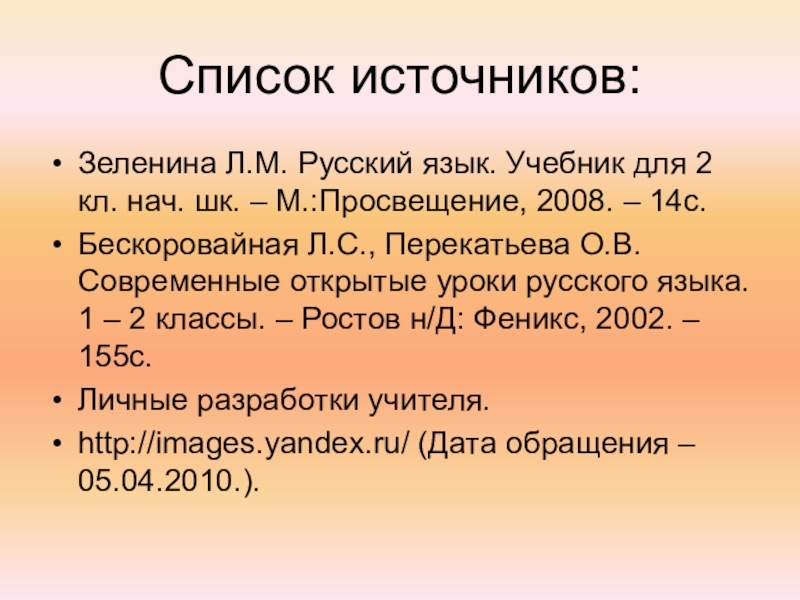 Список источников:

• Зеленина Л.М. Русский язык. Учебник для 2 кл. нач. шк. – М.:Просвещение, 2008. – 14с.
• Бескоровайная Л.С., Перекатьева О.В. Современные открытые уроки русского языка. 1 – 2 классы. – Ростов н/Д: Феникс, 2002. – 155с.
• Личные разработки учителя.
• http://images.yandex.ru/ (Дата обращения – 05.04.2010.).